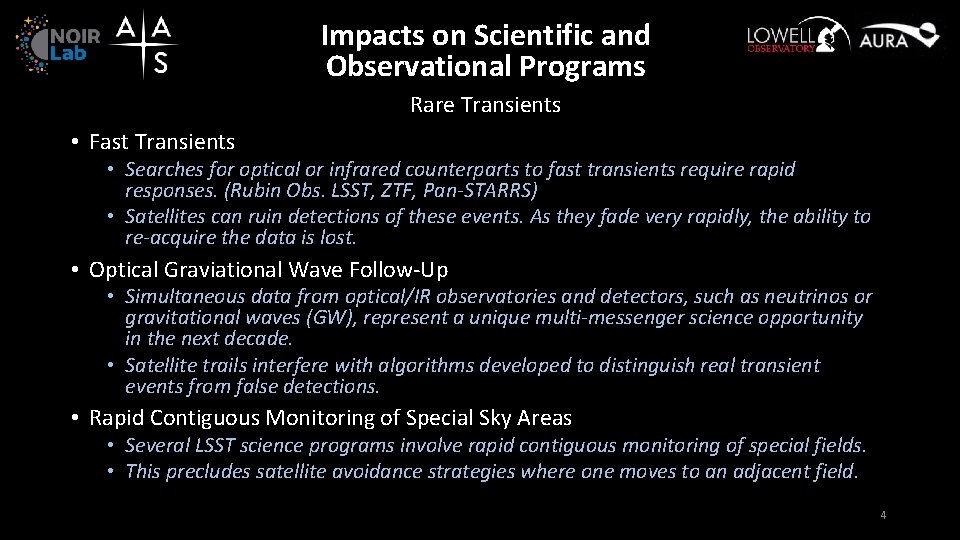 NOIR Lab

A A S

Impacts on Scientific and Observational Programs

LOWELL OBSERVATORY

AURA

Rare Transients

• Fast Transients
  • Searches for optical or infrared counterparts to fast transients require rapid responses. (Rubin Obs. LSST, ZTF, Pan-STARRS)
  • Satellites can ruin detections of these events. As they fade very rapidly, the ability to re-acquire the data is lost.
• Optical Graviational Wave Follow-Up
  • Simultaneous data from optical/IR observatories and detectors, such as neutrinos or gravitational waves (GW), represent a unique multi-messenger science opportunity in the next decade.
  • Satellite trails interfere with algorithms developed to distinguish real transient events from false detections.
• Rapid Contiguous Monitoring of Special Sky Areas
  • Several LSST science programs involve rapid contiguous monitoring of special fields.
  • This precludes satellite avoidance strategies where one moves to an adjacent field.

4